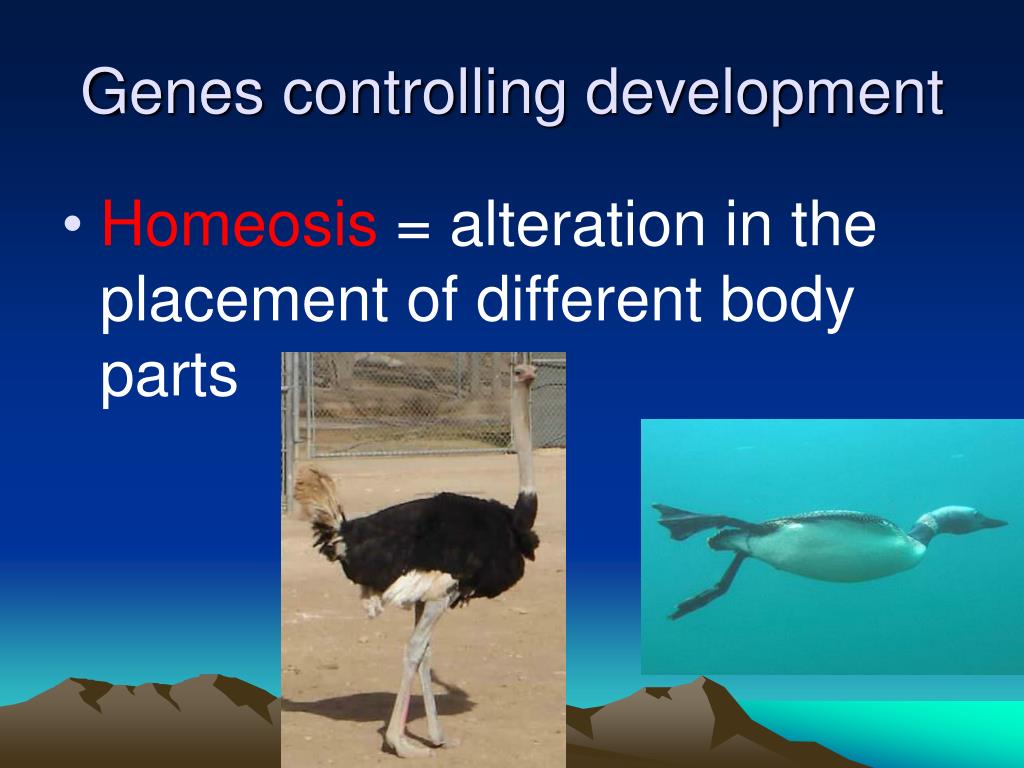 Genes controlling development

• Homeosis = alteration in the placement of different body parts